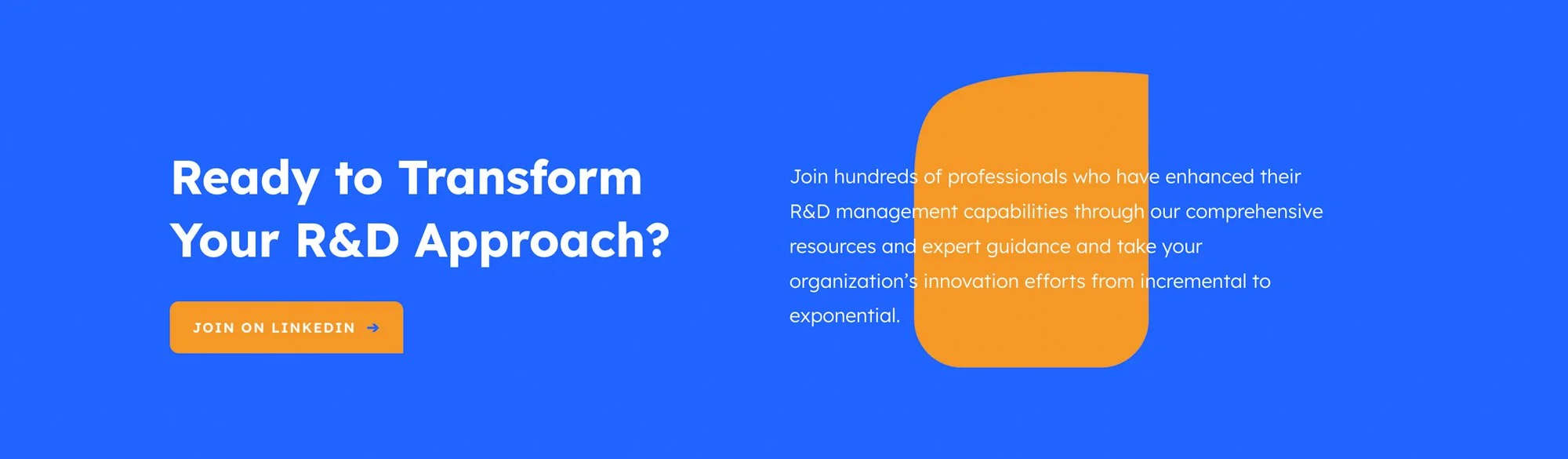 Ready to Transform Your R&D Approach?

JOIN ON LINKEDIN →

Join hundreds of professionals who have enhanced their R&D management capabilities through our comprehensive resources and expert guidance and take your organization’s innovation efforts from incremental to exponential.